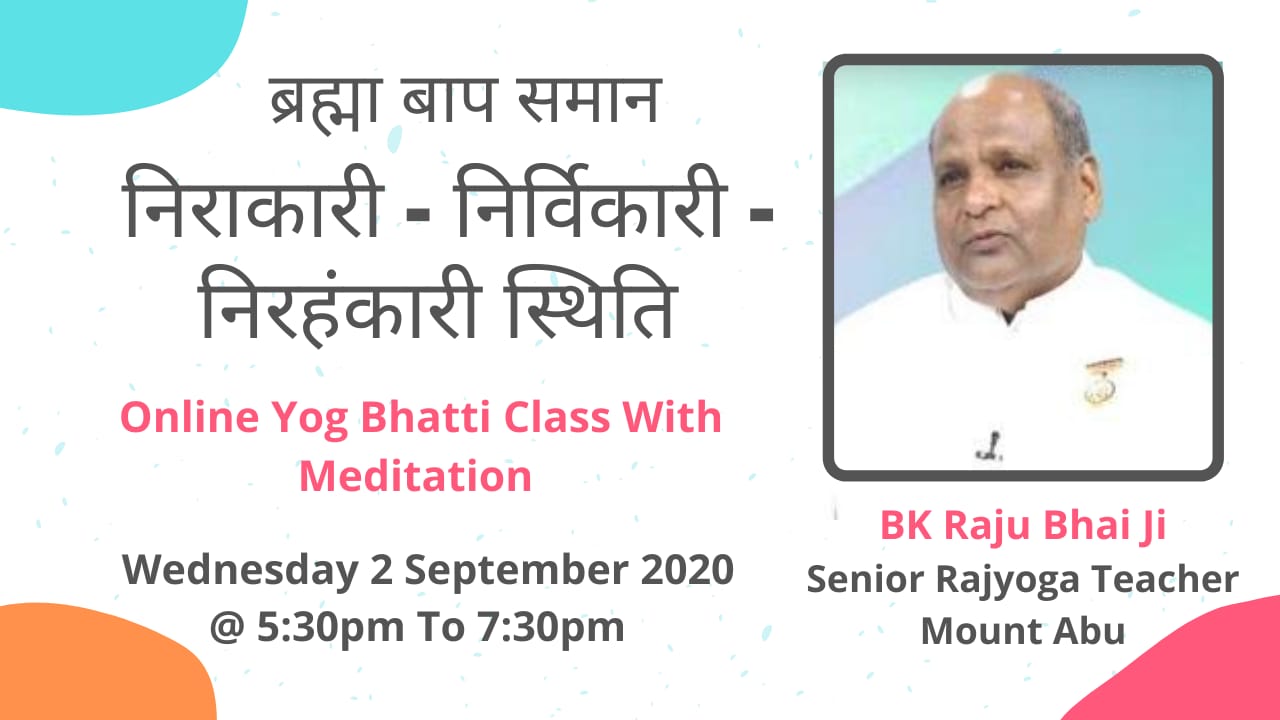 ब्रह्मा बाप समान

निराकारी - निर्विकारी - निरहंकारी स्थिति

Online Yog Bhatti Class With Meditation

Wednesday 2 September 2020
@ 5:30pm To 7:30pm

BK Raju Bhai Ji
Senior Rajyoga Teacher
Mount Abu